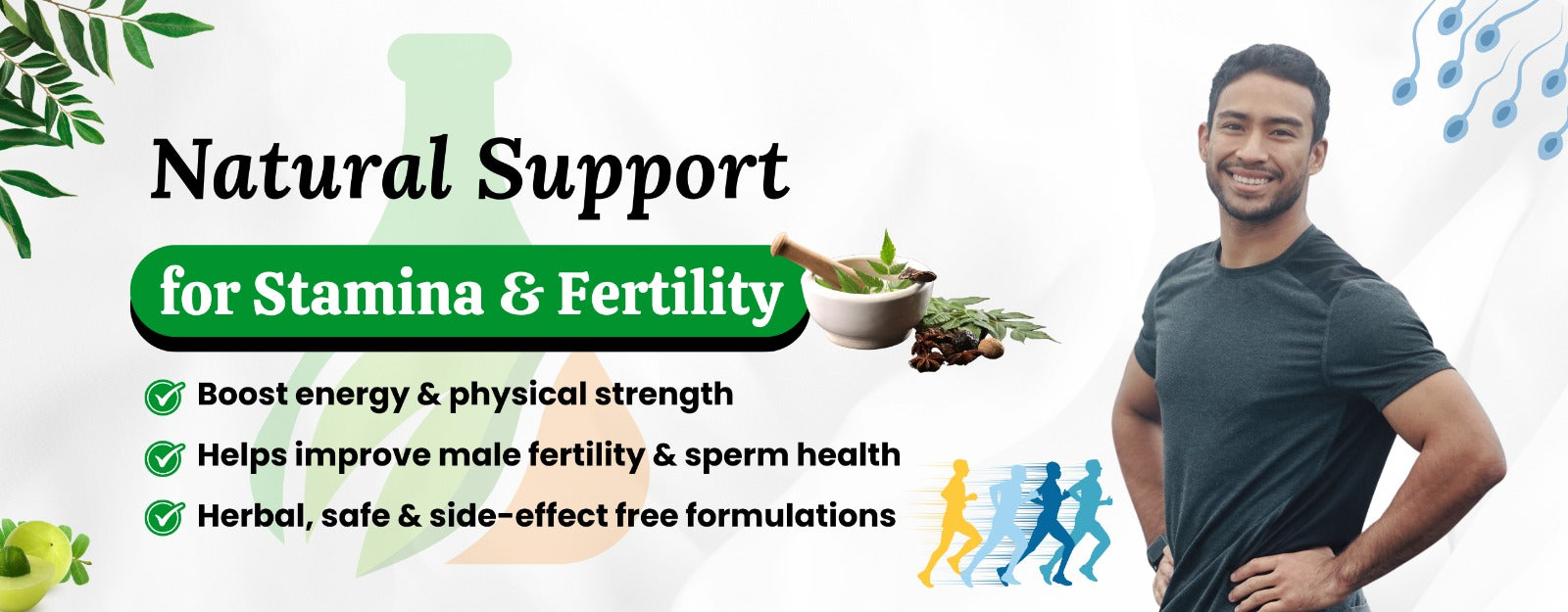 Natural Support

for Stamina & Fertility

Boost energy & physical strength

Helps improve male fertility & sperm health

Herbal, safe & side-effect free formulations